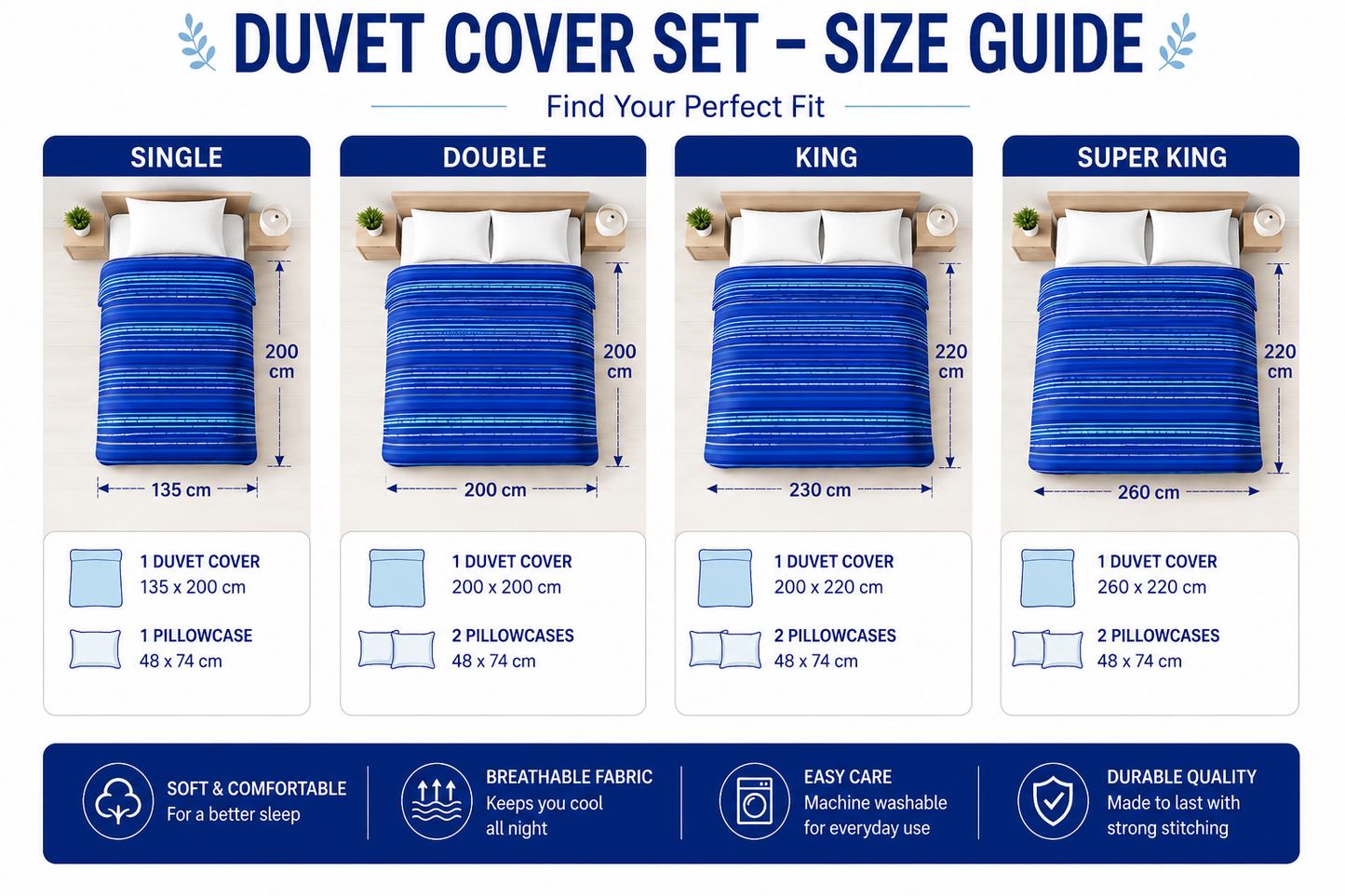 DUVET COVER SET – SIZE GUIDE

Find Your Perfect Fit

SINGLE

200 cm

135 cm

1 DUVET COVER
135 x 200 cm

1 PILLOWCASE
48 x 74 cm

DOUBLE

200 cm

200 cm

1 DUVET COVER
200 x 200 cm

2 PILLOWCASES
48 x 74 cm

KING

220 cm

230 cm

1 DUVET COVER
200 x 220 cm

2 PILLOWCASES
48 x 74 cm

SUPER KING

220 cm

260 cm

1 DUVET COVER
260 x 220 cm

2 PILLOWCASES
48 x 74 cm

SOFT & COMFORTABLE
For a better sleep

BREATHABLE FABRIC
Keeps you cool all night

EASY CARE
Machine washable for everyday use

DURABLE QUALITY
Made to last with strong stitching